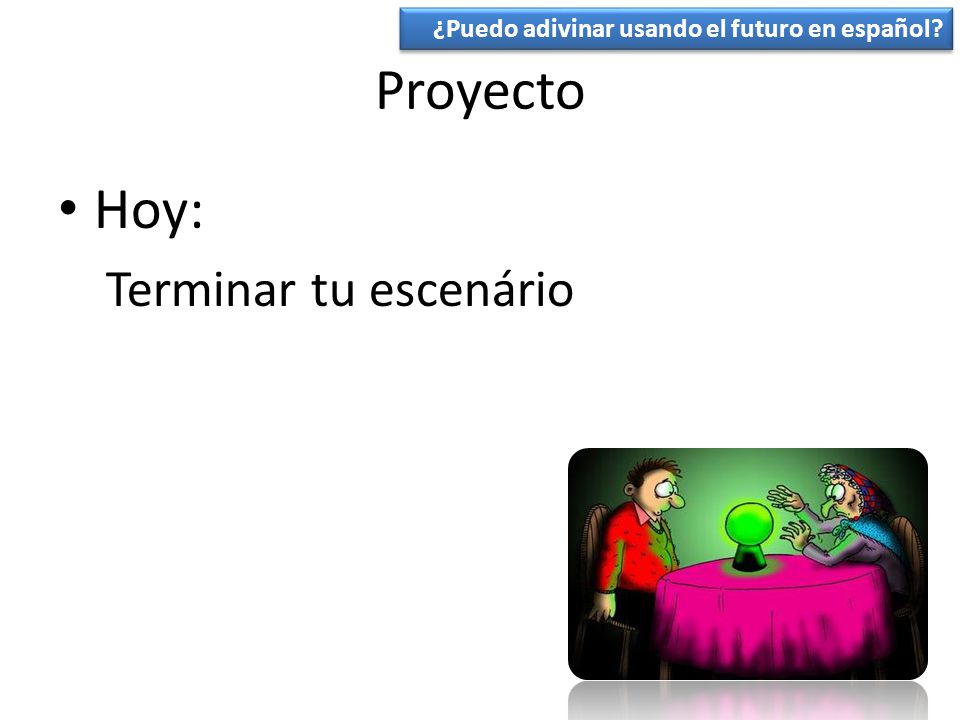 ¿Puedo adivinar usando el futuro en español?

Proyecto

• Hoy:

Terminar tu escenário